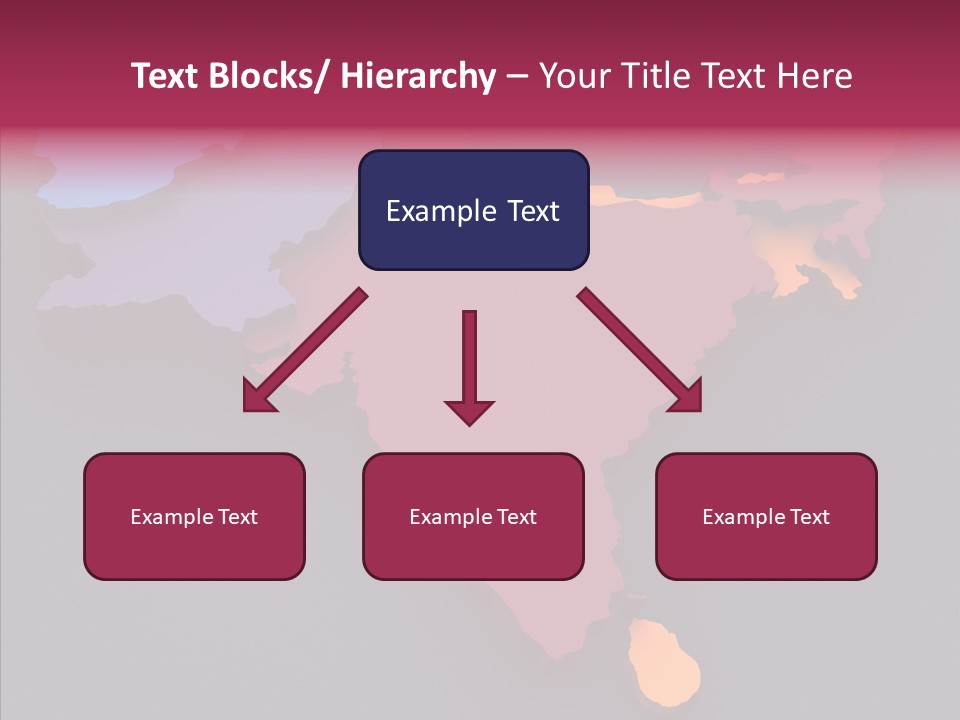 Text Blocks/ Hierarchy – Your Title Text Here

Example Text

Example Text

Example Text

Example Text